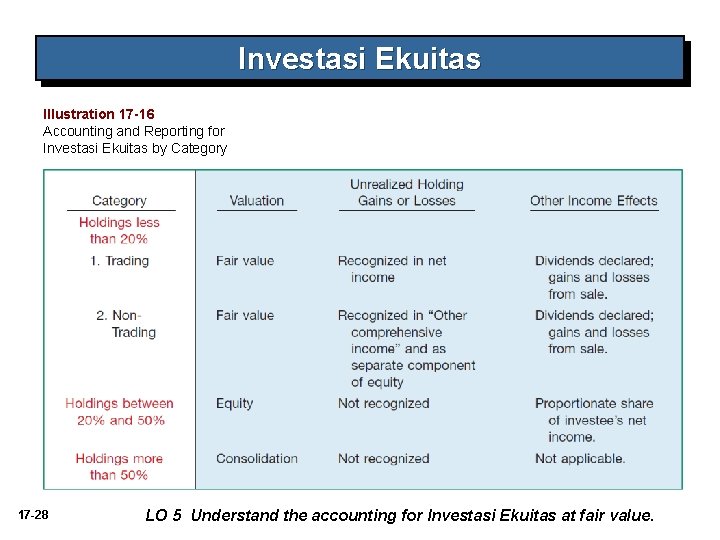 Investasi Ekuitas

Illustration 17-16
Accounting and Reporting for Investasi Ekuitas by Category

| Category | Valuation | Unrealized Holding Gains or Losses | Other Income Effects |
|---|---|---|---|
| Holdings less than 20% | | | |
| 1. Trading | Fair value | Recognized in net income | Dividends declared; gains and losses from sale. |
| 2. Non-Trading | Fair value | Recognized in "Other comprehensive income" and as separate component of equity | Dividends declared; gains and losses from sale. |
| Holdings between 20% and 50% | Equity | Not recognized | Proportionate share of investee's net income. |
| Holdings more than 50% | Consolidation | Not recognized | Not applicable. |

17-28

LO 5 Understand the accounting for Investasi Ekuitas at fair value.